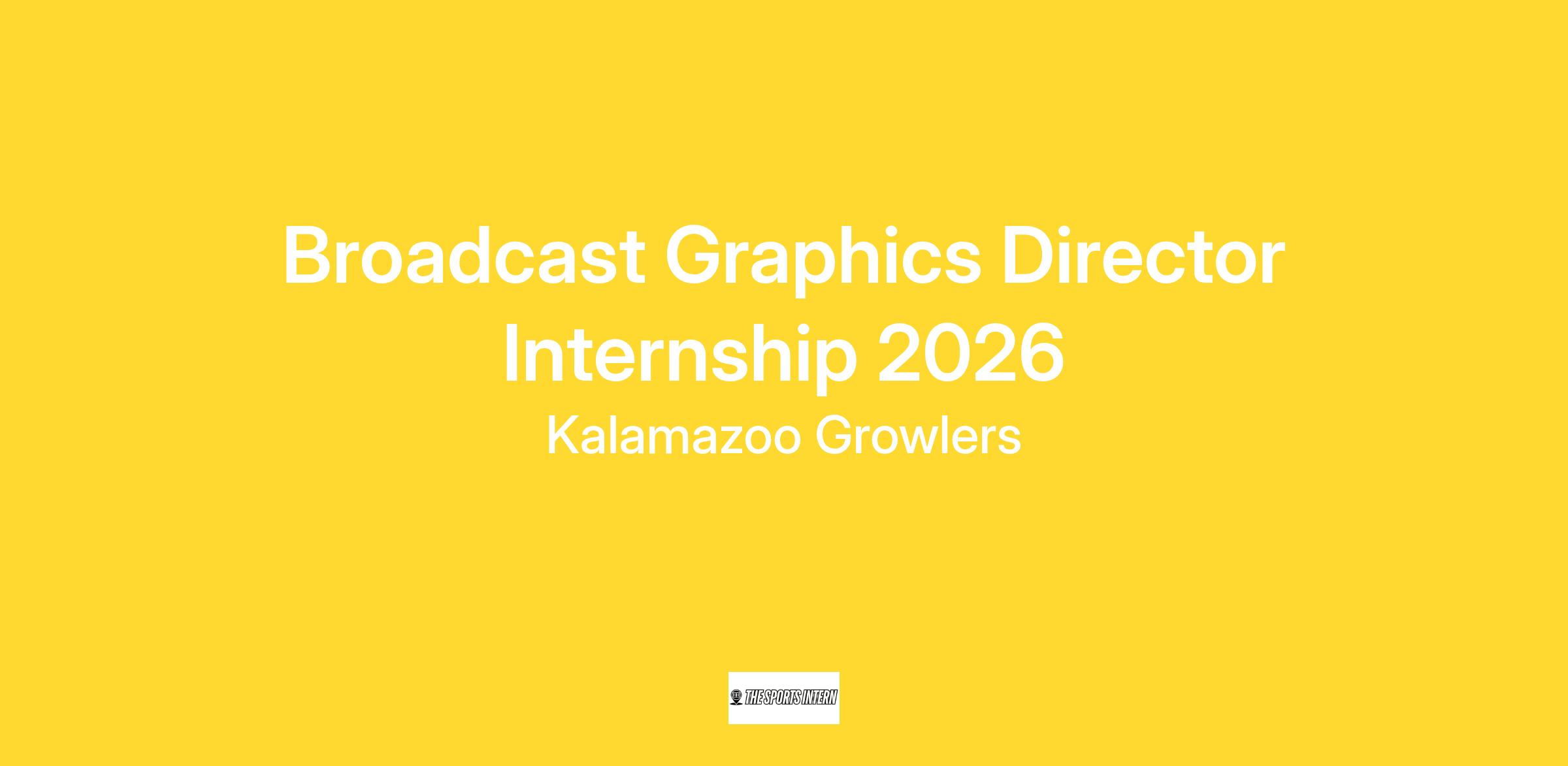 Broadcast Graphics Director Internship 2026

Kalamazoo Growlers

THE SPORTS INTERN